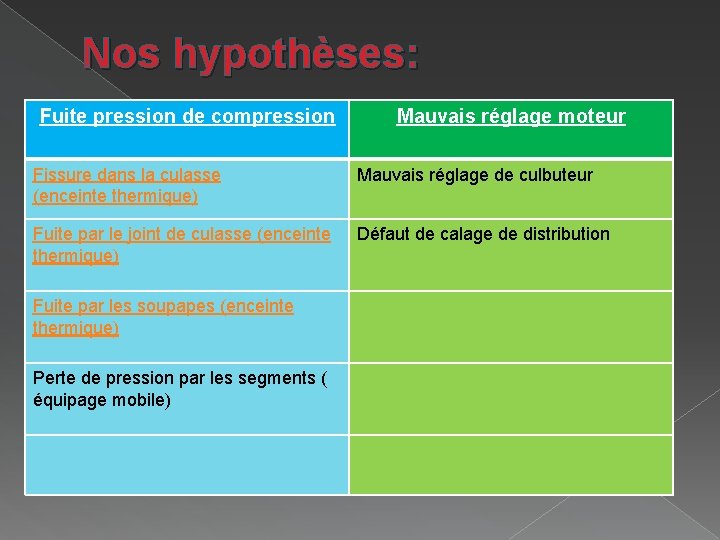 Nos hypothèses:

| Fuite pression de compression | Mauvais réglage moteur |
|---|---|
| Fissure dans la culasse (enceinte thermique) | Mauvais réglage de culbuteur |
| Fuite par le joint de culasse (enceinte thermique) | Défaut de calage de distribution |
| Fuite par les soupapes (enceinte thermique) | |
| Perte de pression par les segments ( équipage mobile) | |
| | |